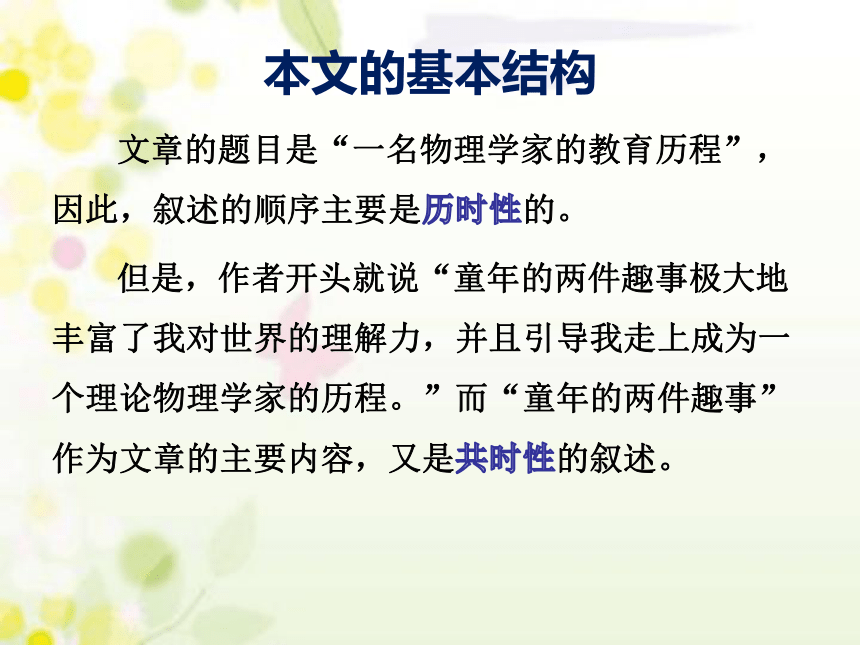 本文的基本结构

文章的题目是“一名物理学家的教育历程”，因此，叙述的顺序主要是历时性的。

但是，作者开头就说“童年的两件趣事极大地丰富了我对世界的理解力，并且引导我走上成为一个理论物理学家的历程。”而“童年的两件趣事”作为文章的主要内容，又是共时性的叙述。